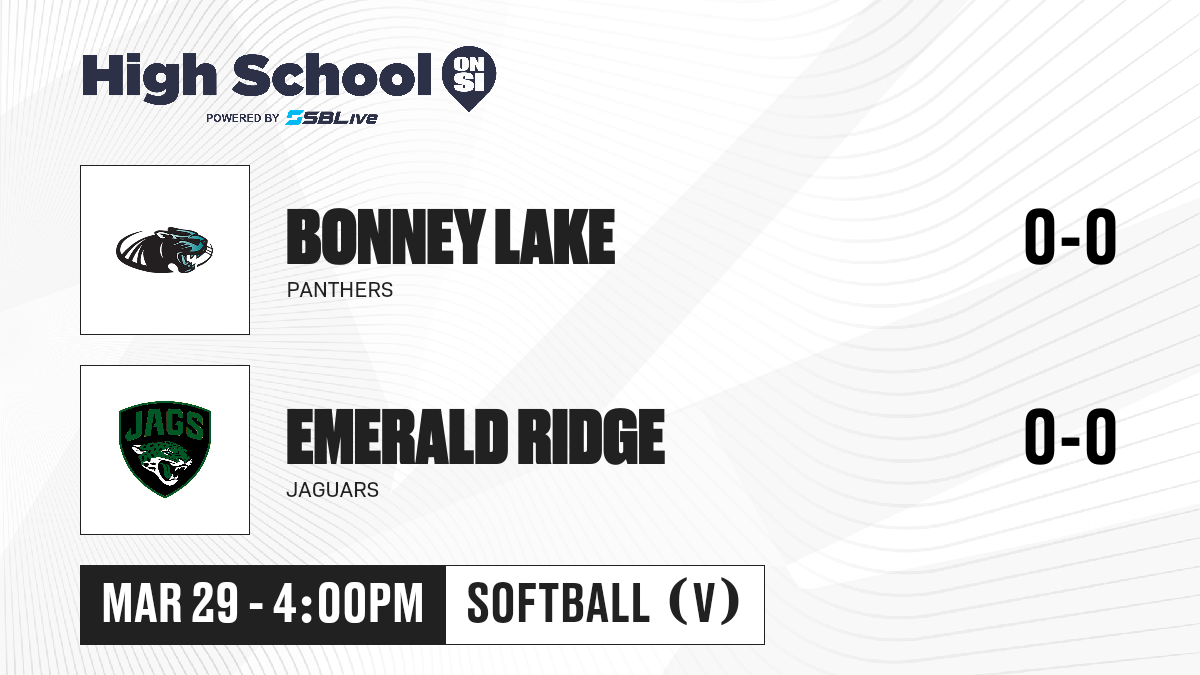 High School ON SI
POWERED BY SBLive

BONNEY LAKE
PANTHERS

0-0

JAGS

EMERALD RIDGE
JAGUARS

0-0

MAR 29 - 4:00PM

SOFTBALL (V)